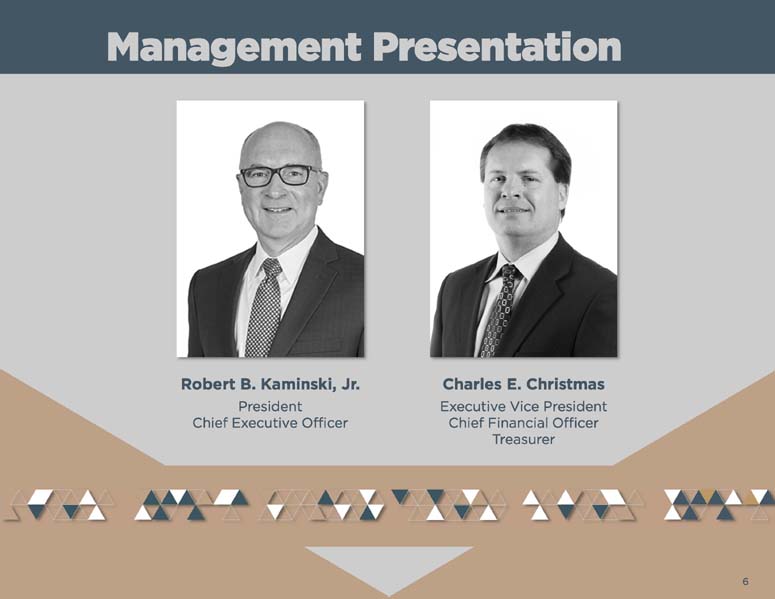 Management Presentation

Robert B. Kaminski, Jr.
President
Chief Executive Officer

Charles E. Christmas
Executive Vice President
Chief Financial Officer
Treasurer

6